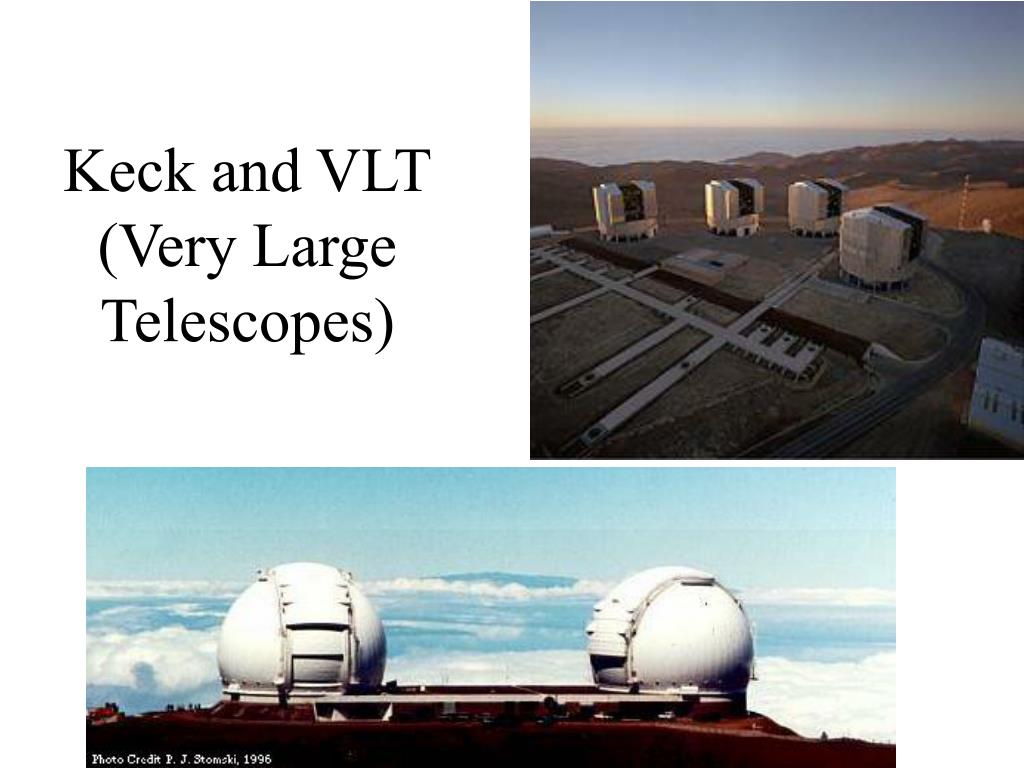 Keck and VLT (Very Large Telescopes)

Photo Credit P. J. Stomski, 1996